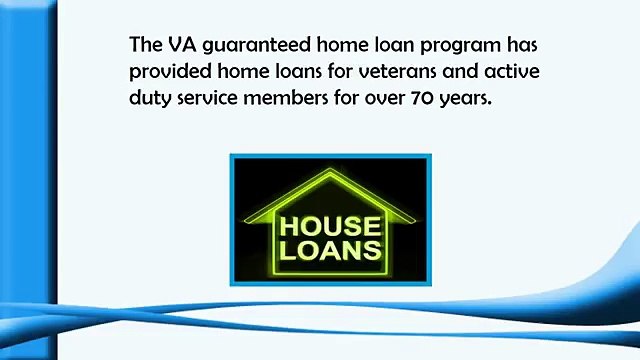 The VA guaranteed home loan program has provided home loans for veterans and active duty service members for over 70 years.

HOUSE LOANS